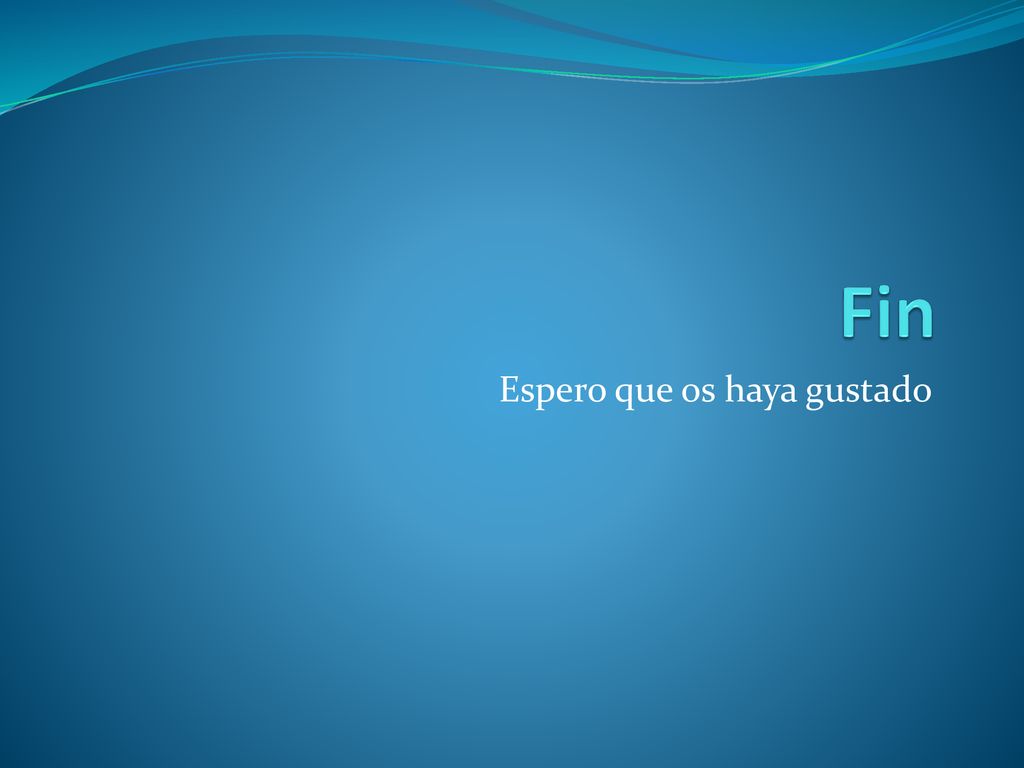 Fin

Espero que os haya gustado